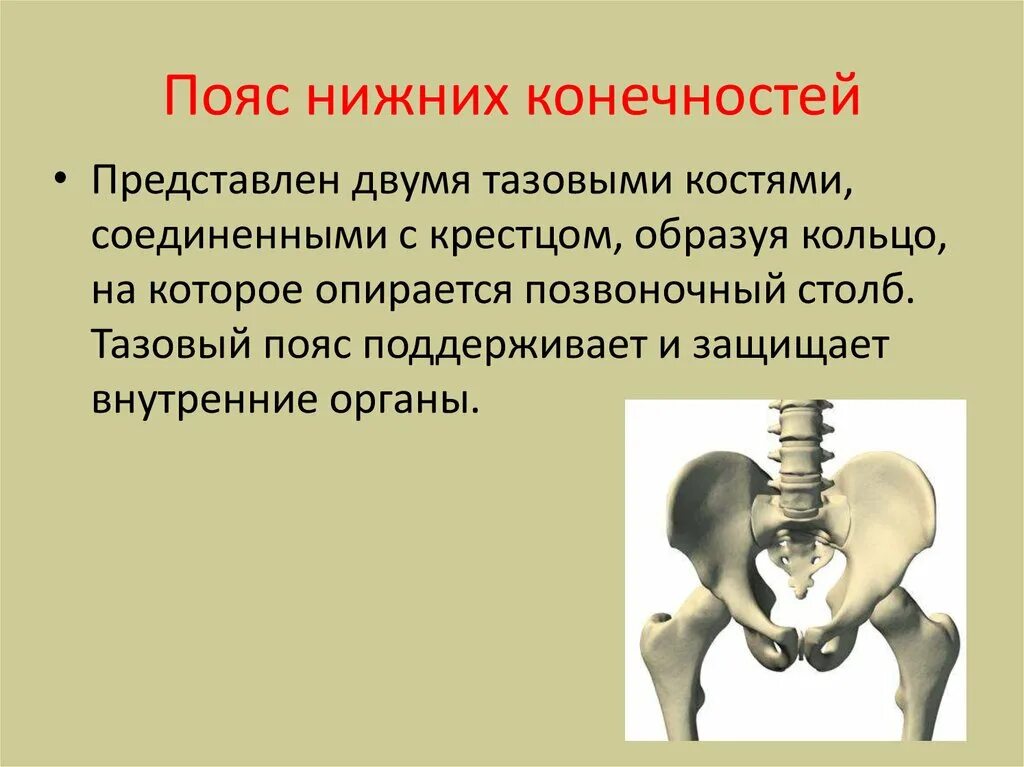 Пояс нижних конечностей

• Представлен двумя тазовыми костями, соединенными с крестцом, образуя кольцо, на которое опирается позвоночный столб. Тазовый пояс поддерживает и защищает внутренние органы.